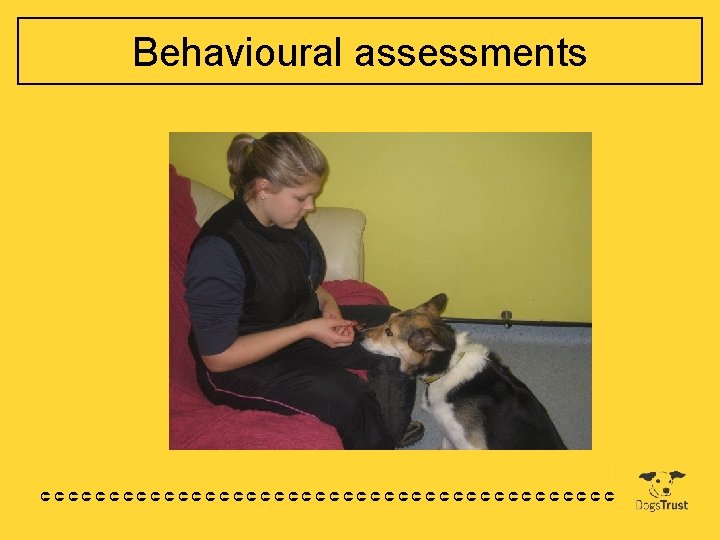 Behavioural assessments

DogsTrust